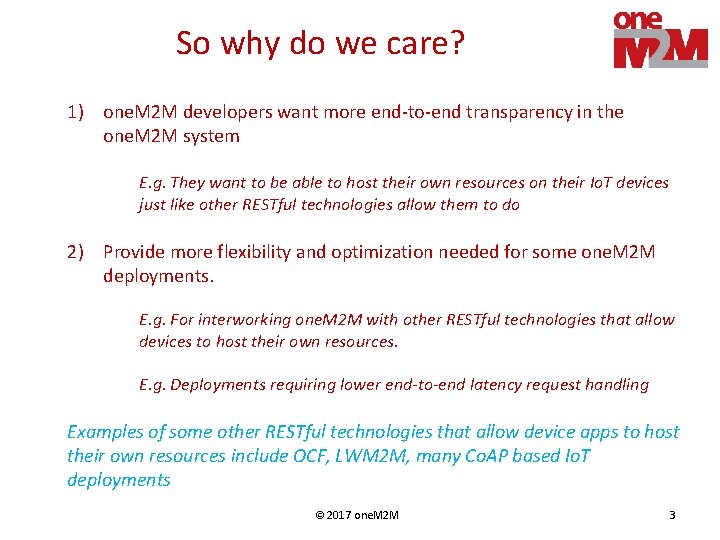 So why do we care?

one M2M

1) oneM2M developers want more end-to-end transparency in the oneM2M system

E.g. They want to be able to host their own resources on their IoT devices just like other RESTful technologies allow them to do

2) Provide more flexibility and optimization needed for some oneM2M deployments.

E.g. For interworking oneM2M with other RESTful technologies that allow devices to host their own resources.

E.g. Deployments requiring lower end-to-end latency request handling

Examples of some other RESTful technologies that allow device apps to host their own resources include OCF, LWM2M, many CoAP based IoT deployments

© 2017 oneM2M

3